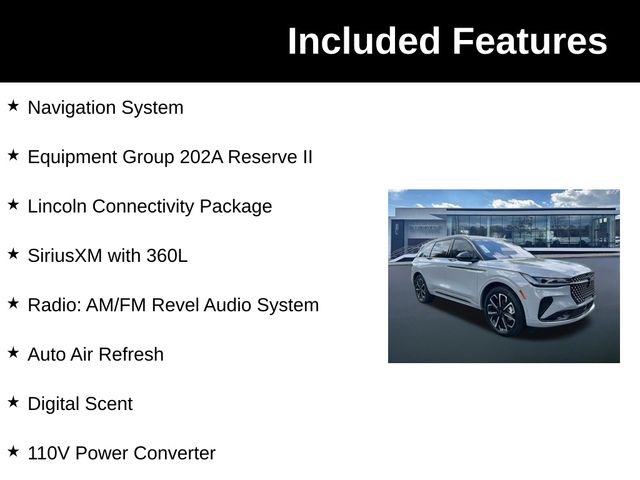 Included Features

★ Navigation System

★ Equipment Group 202A Reserve II

★ Lincoln Connectivity Package

★ SiriusXM with 360L

★ Radio: AM/FM Revel Audio System

★ Auto Air Refresh

★ Digital Scent

★ 110V Power Converter